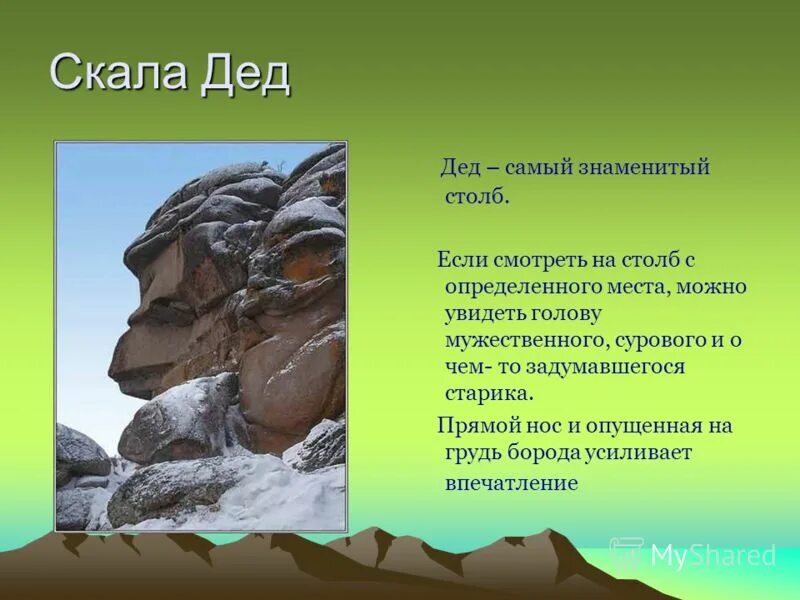 Скала Дед

Дед – самый знаменитый столб.

Если смотреть на столб с определенного места, можно увидеть голову мужественного, сурового и о чем- то задумавшегося старика.

Прямой нос и опущенная на грудь борода усиливает впечатление

MyShared